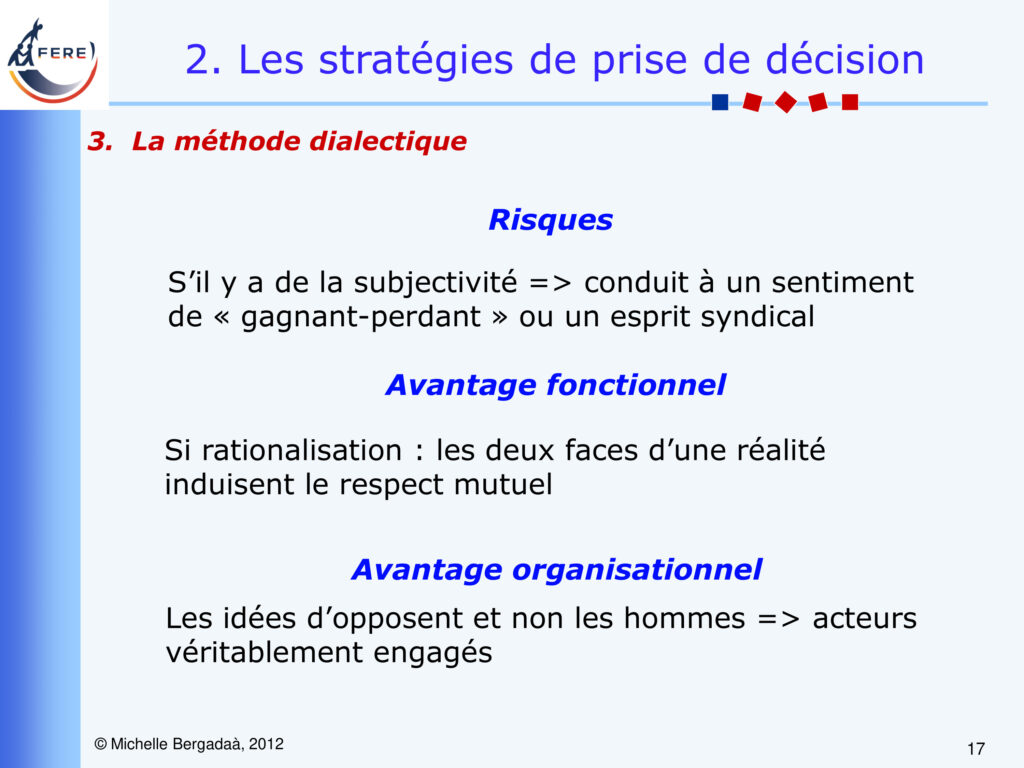 FERE

2. Les stratégies de prise de décision

3. La méthode dialectique

Risques

S’il y a de la subjectivité => conduit à un sentiment de « gagnant-perdant » ou un esprit syndical

Avantage fonctionnel

Si rationalisation : les deux faces d’une réalité induisent le respect mutuel

Avantage organisationnel

Les idées d’opposent et non les hommes => acteurs véritablement engagés

© Michelle Bergadaà, 2012

17